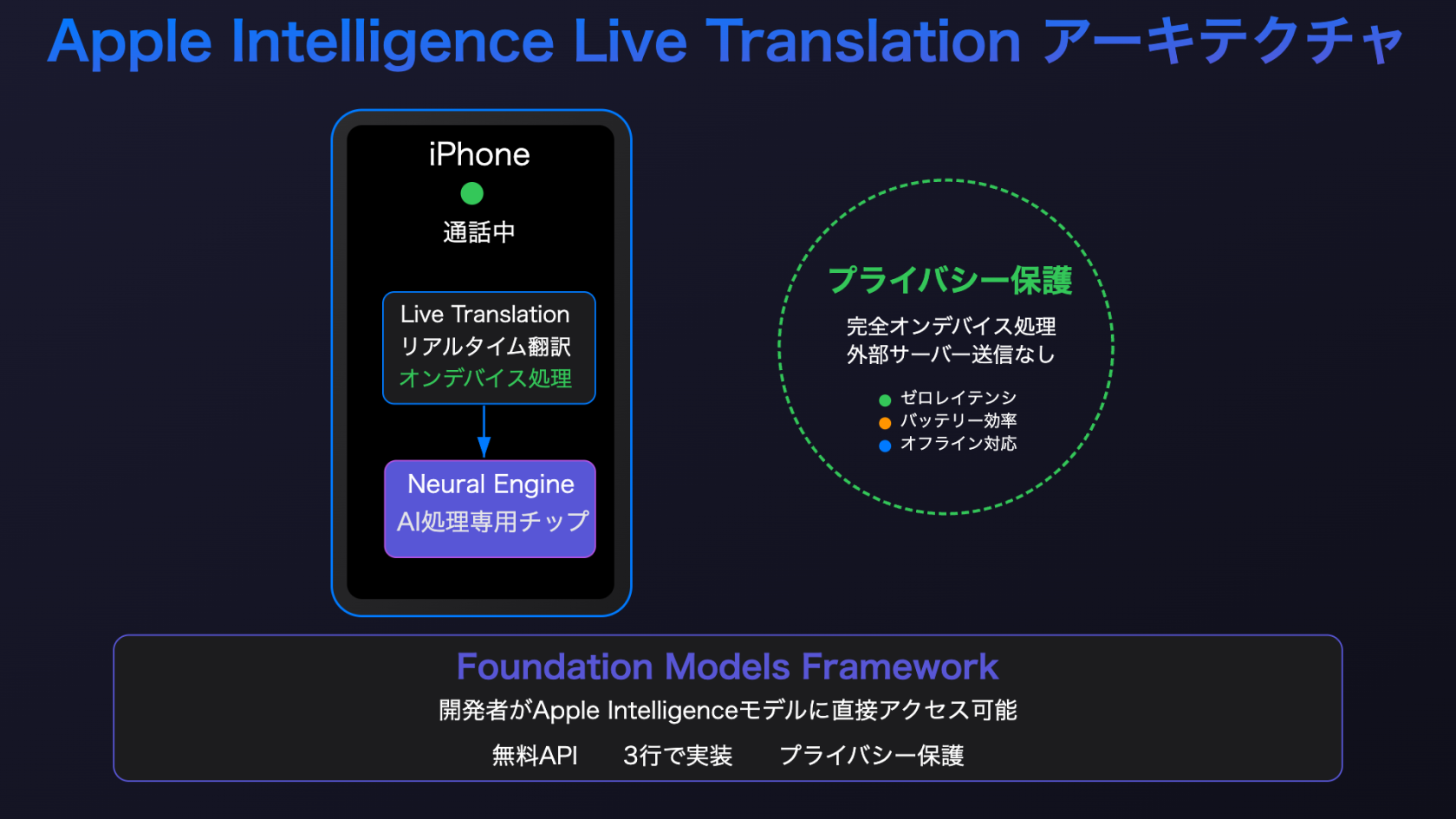 Apple Intelligence Live Translation アーキテクチャ

iPhone

通話中

Live Translation
リアルタイム翻訳
オンデバイス処理

Neural Engine
AI処理専用チップ

プライバシー保護

完全オンデバイス処理
外部サーバー送信なし

ゼロレイテンシ
バッテリー効率
オフライン対応

Foundation Models Framework

開発者がApple Intelligenceモデルに直接アクセス可能

無料API　3行で実装　プライバシー保護